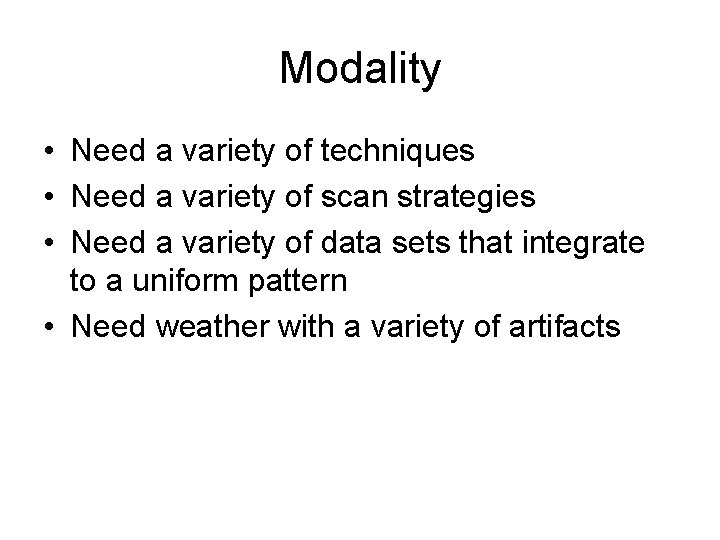 Modality

• Need a variety of techniques
• Need a variety of scan strategies
• Need a variety of data sets that integrate to a uniform pattern
• Need weather with a variety of artifacts